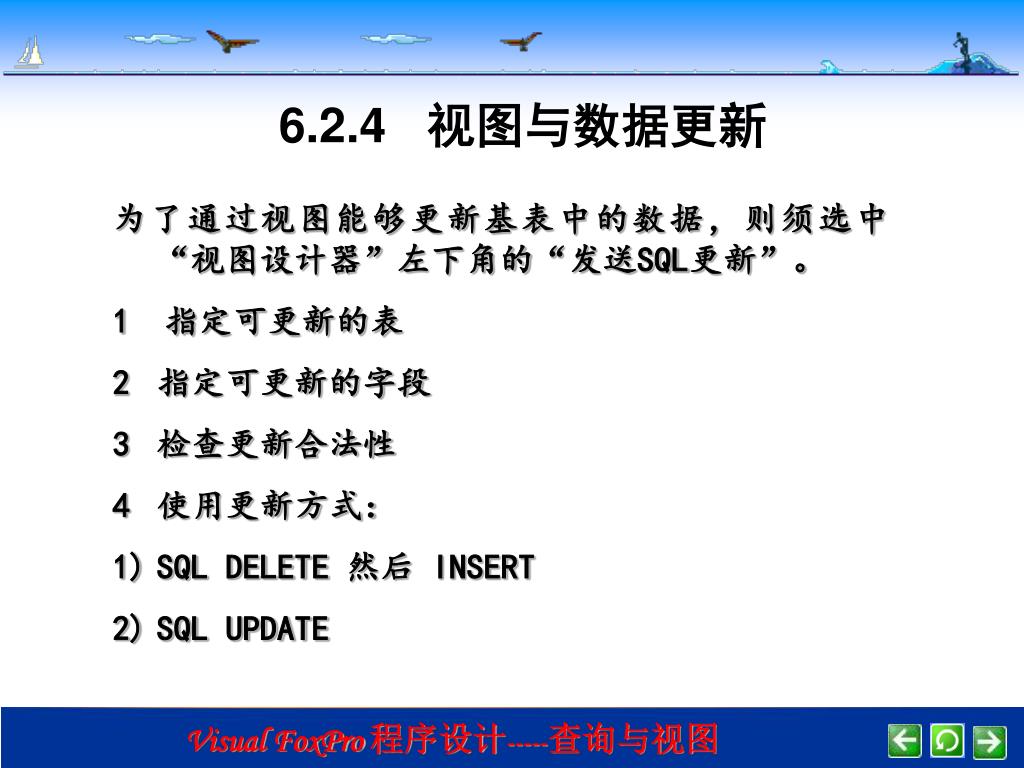 6.2.4 视图与数据更新

为了通过视图能够更新基表中的数据，则须选中“视图设计器”左下角的“发送SQL更新”。

1 指定可更新的表

2 指定可更新的字段

3 检查更新合法性

4 使用更新方式：

1) SQL DELETE 然后 INSERT

2) SQL UPDATE

Visual FoxPro程序设计-----查询与视图